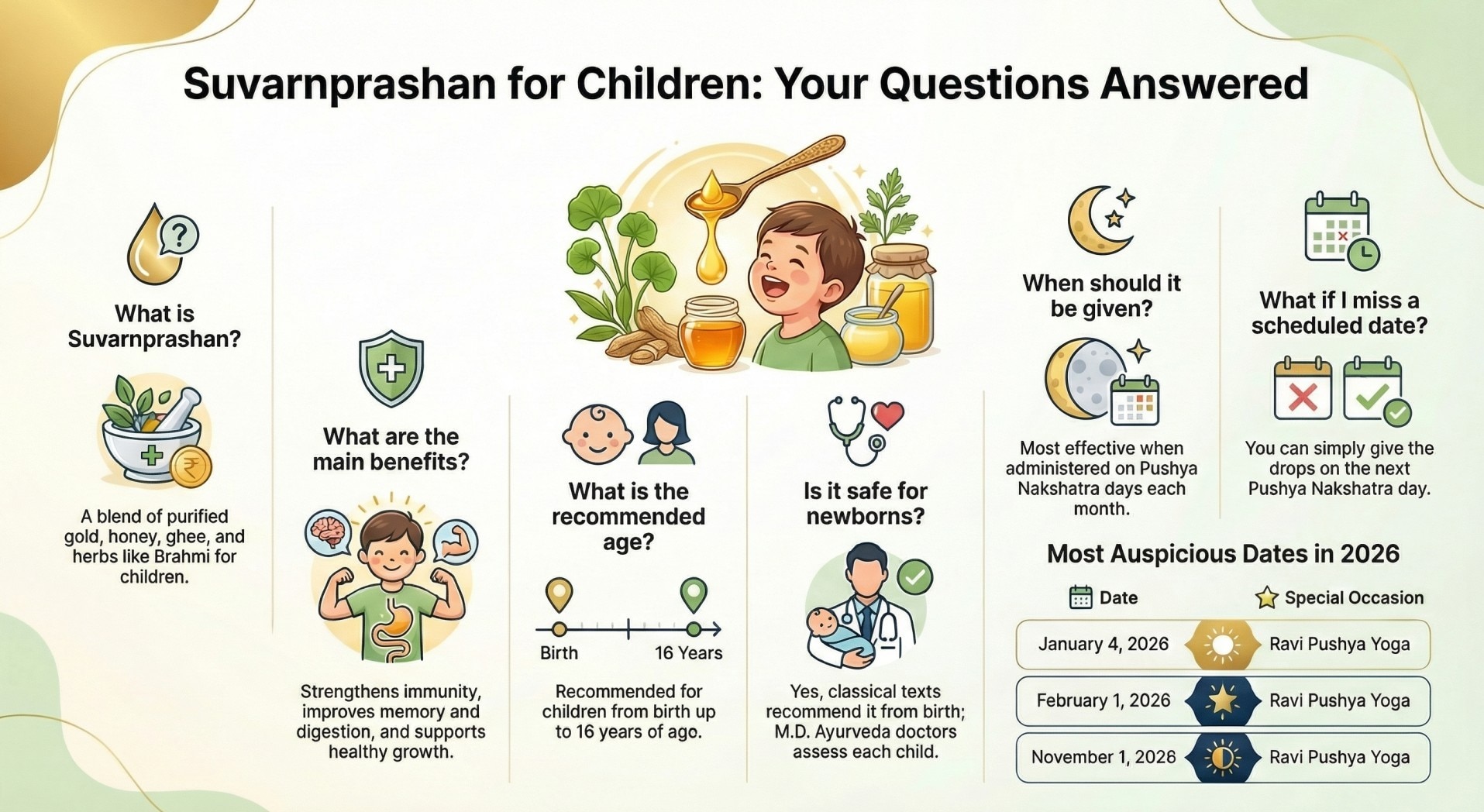 Suvarnprashan for Children: Your Questions Answered

What is Suvarnprashan?

A blend of purified gold, honey, ghee, and herbs like Brahmi for children.

What are the main benefits?

Strengthens immunity, improves memory and digestion, and supports healthy growth.

What is the recommended age?

Birth

16 Years

Recommended for children from birth up to 16 years of ago.

Is it safe for newborns?

Yes, classical texts recommend it from birth; M.D. Ayurveda doctors assess each child.

When should it be given?

Most effective when administered on Pushya Nakshatra days each month.

What if I miss a scheduled date?

You can simply give the drops on the next Pushya Nakshatra day.

Most Auspicious Dates in 2026

| Date | Special Occasion |
|---|---|
| January 4, 2026 | Ravi Pushya Yoga |
| February 1, 2026 | Ravi Pushya Yoga |
| November 1, 2026 | Ravi Pushya Yoga |